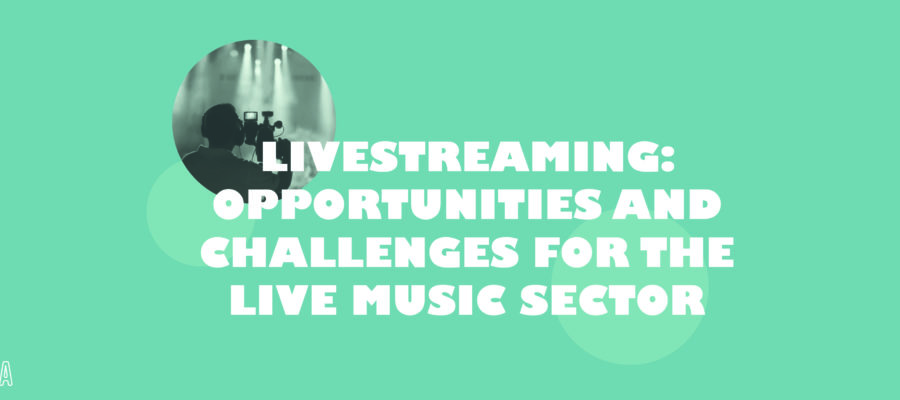 LIVESTREAMING: OPPORTUNITIES AND CHALLENGES FOR THE LIVE MUSIC SECTOR

A